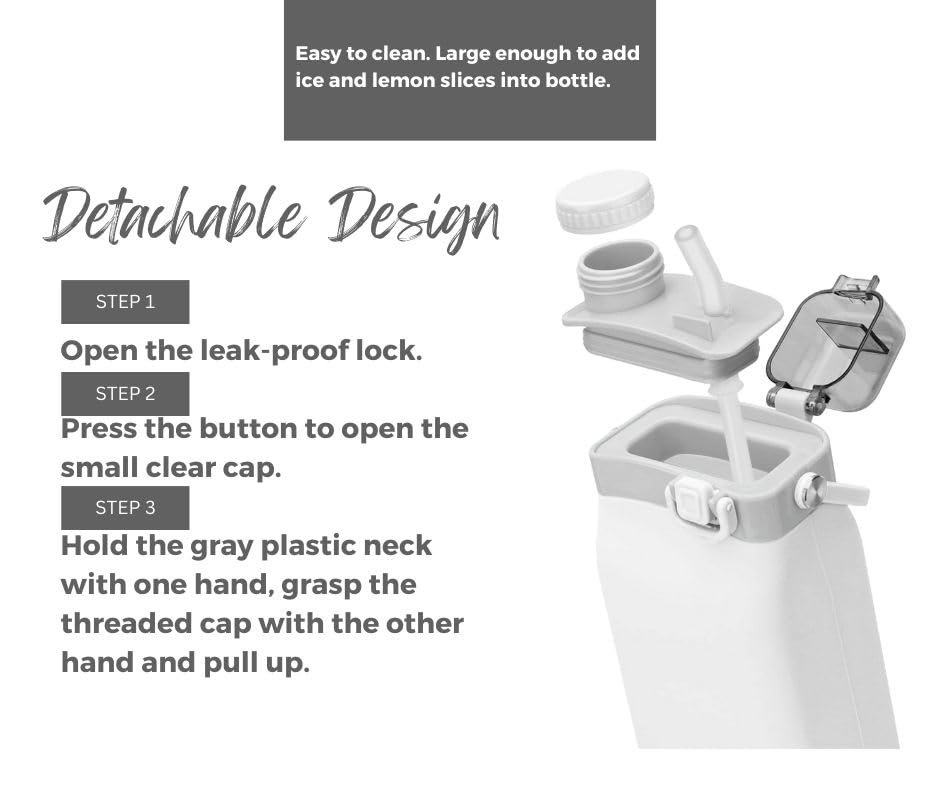 Easy to clean. Large enough to add ice and lemon slices into bottle.

Detachable Design

STEP 1

Open the leak-proof lock.

STEP 2

Press the button to open the small clear cap.

STEP 3

Hold the gray plastic neck with one hand, grasp the threaded cap with the other hand and pull up.